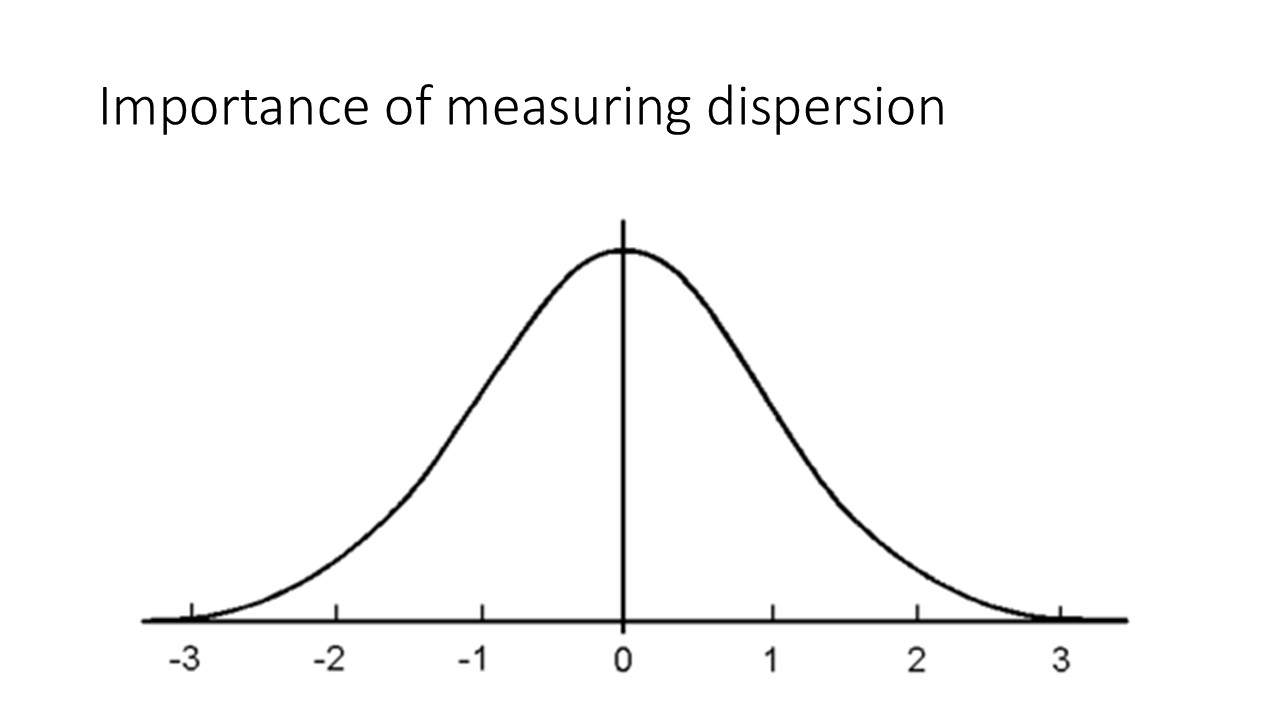 Importance of measuring dispersion

-3 -2 -1 0 1 2 3